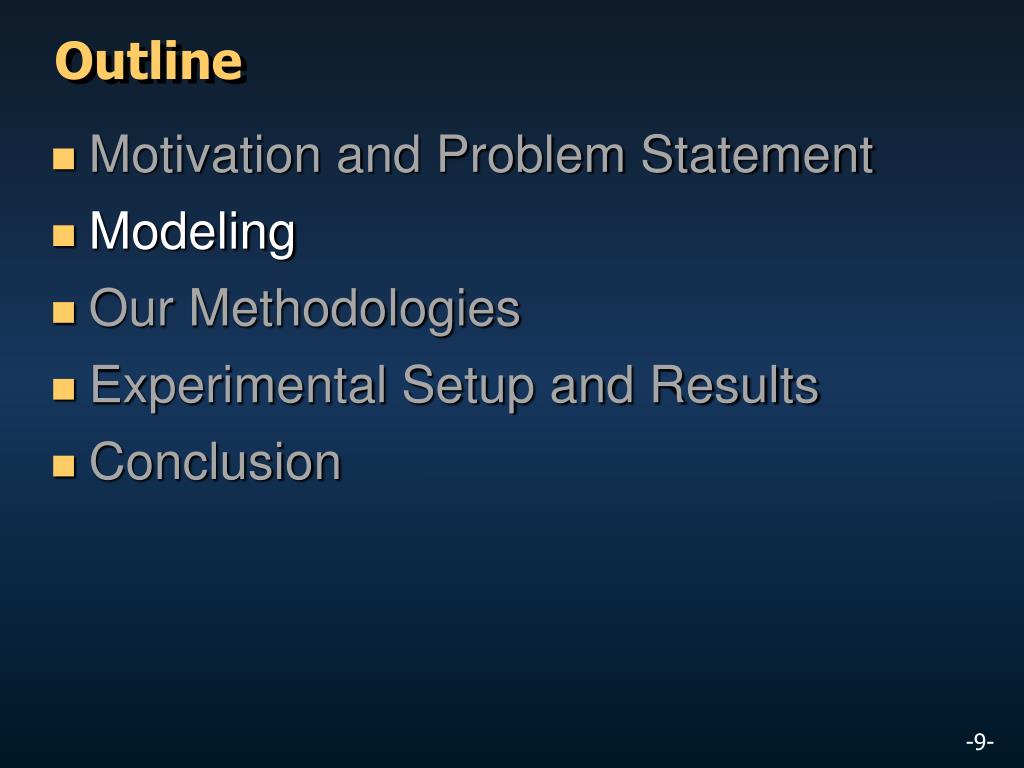 Outline

Motivation and Problem Statement
Modeling
Our Methodologies
Experimental Setup and Results
Conclusion

-9-